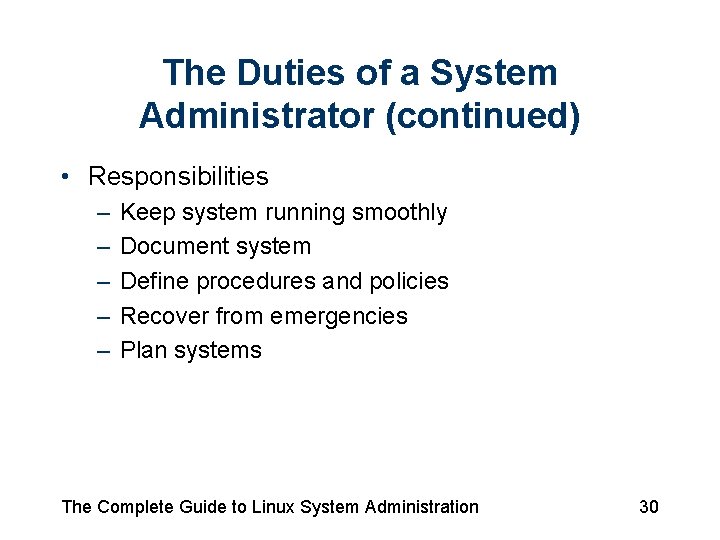 The Duties of a System Administrator (continued)

• Responsibilities
  – Keep system running smoothly
  – Document system
  – Define procedures and policies
  – Recover from emergencies
  – Plan systems

The Complete Guide to Linux System Administration

30